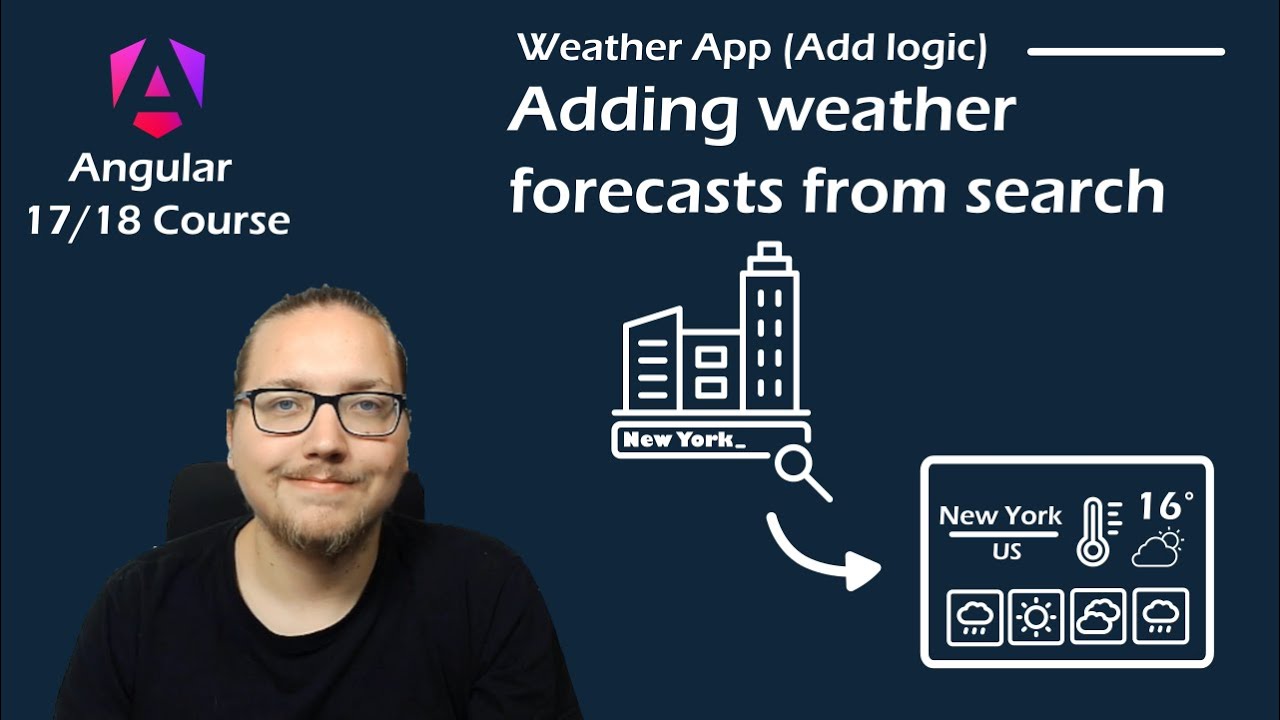 Angular
17/18 Course

Weather App (Add logic)

Adding weather forecasts from search

New York_

New York
US

16°